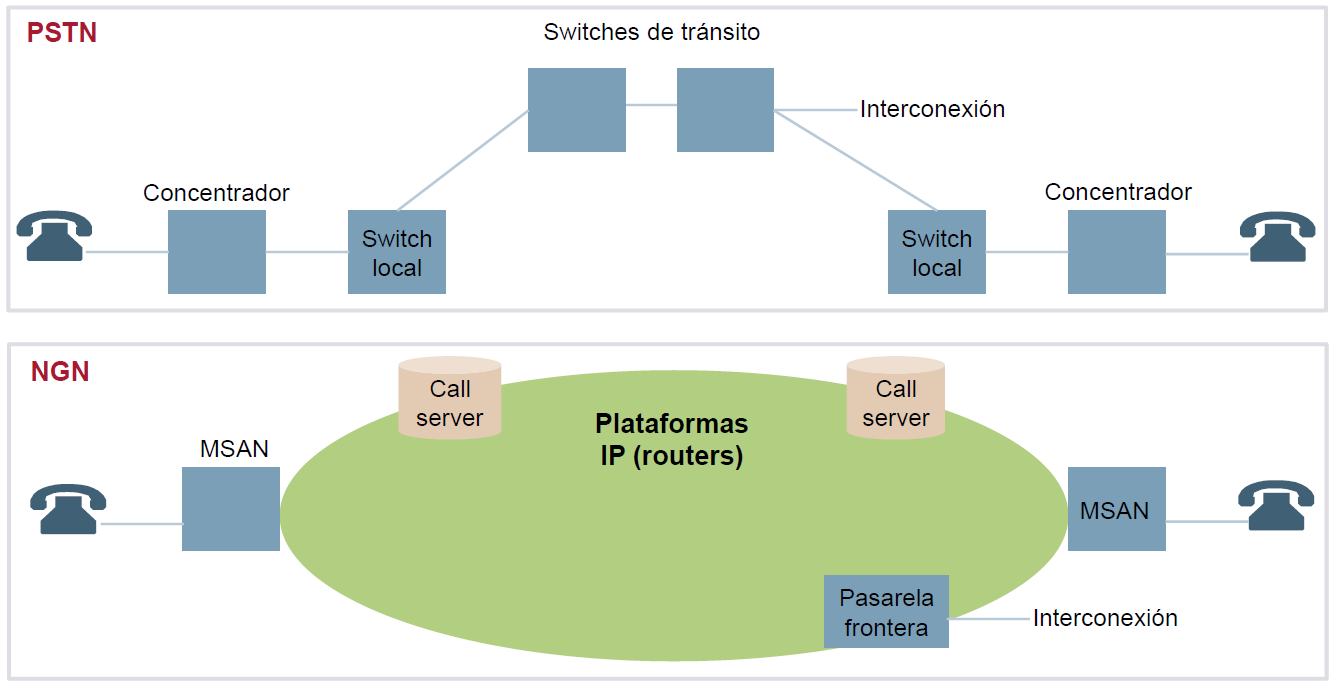 PSTN

Switches de tránsito

Interconexión

Concentrador

Switch local

Switch local

Concentrador

NGN

Call server

Call server

Plataformas IP (routers)

MSAN

MSAN

Pasarela frontera

Interconexión